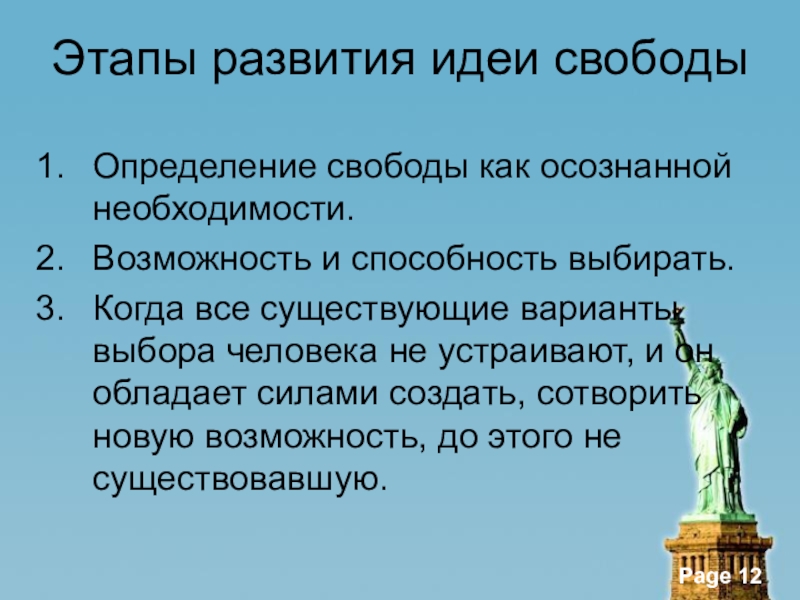 Этапы развития идеи свободы

1. Определение свободы как осознанной необходимости.
2. Возможность и способность выбирать.
3. Когда все существующие варианты выбора человека не устраивают, и он обладает силами создать, сотворить новую возможность, до этого не существовавшую.

Page 12